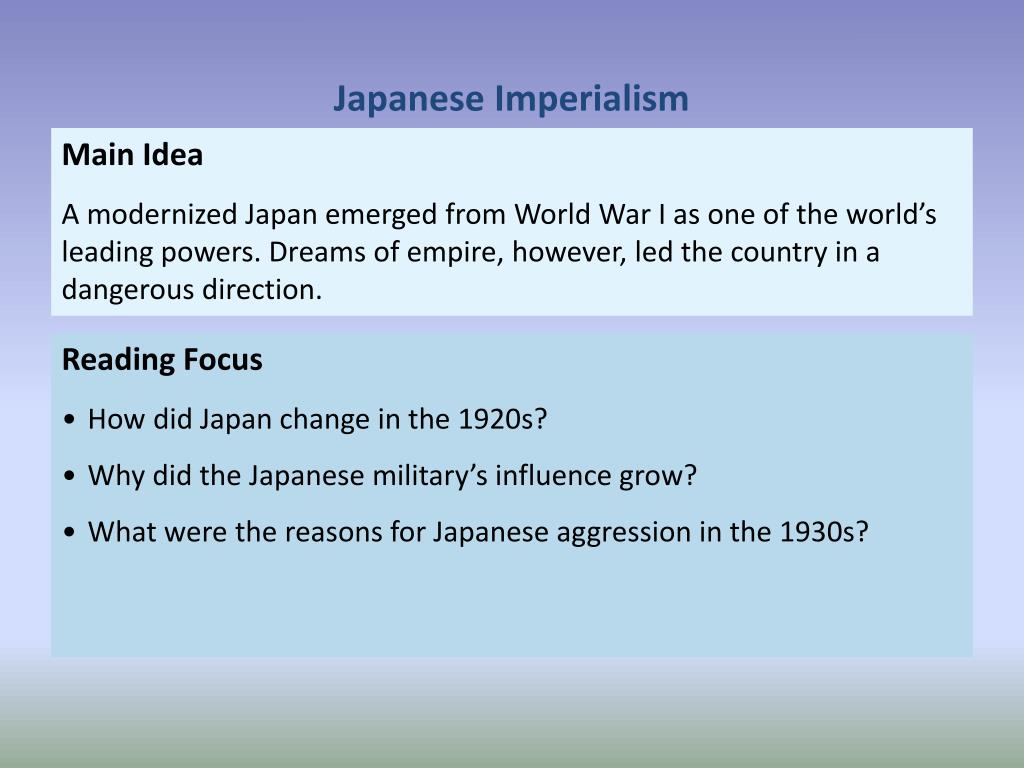 Japanese Imperialism

Main Idea

A modernized Japan emerged from World War I as one of the world’s leading powers. Dreams of empire, however, led the country in a dangerous direction.

Reading Focus

• How did Japan change in the 1920s?

• Why did the Japanese military’s influence grow?

• What were the reasons for Japanese aggression in the 1930s?